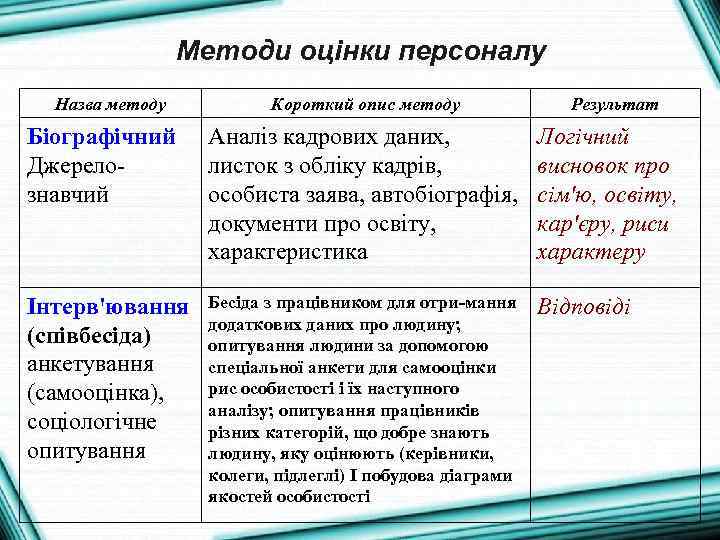 Методи оцінки персоналу

| Назва методу | Короткий опис методу | Результат |
|---|---|---|
| Біографічний Джерело-знавчий | Аналіз кадрових даних, листок з обліку кадрів, особиста заява, автобіографія, документи про освіту, характеристика | Логічний висновок про сім'ю, освіту, кар'єру, риси характеру |
| Інтерв'ювання (співбесіда) анкетування (самооцінка), соціологічне опитування | Бесіда з працівником для отри-мання додаткових даних про людину; опитування людини за допомогою спеціальної анкети для самооцінки рис особистості і їх наступного аналізу; опитування працівників різних категорій, що добре знають людину, яку оцінюють (керівники, колеги, підлеглі) І побудова діаграми якостей особистості | Відповіді |